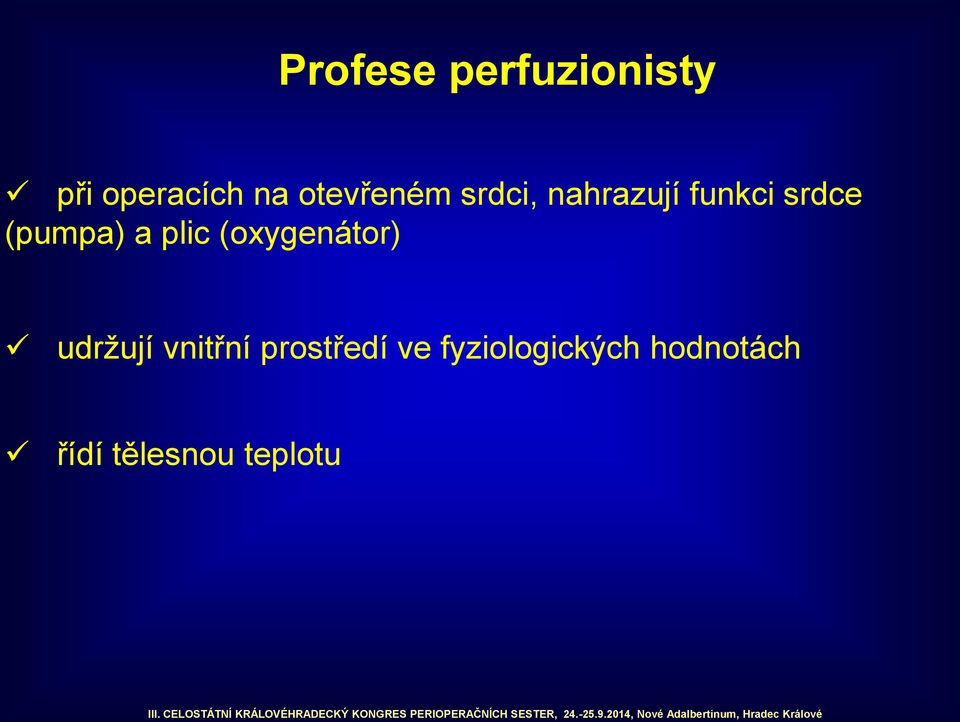 Profese perfuzionisty

✓ při operacích na otevřeném srdci, nahrazují funkci srdce (pumpa) a plic (oxygenátor)

✓ udržují vnitřní prostředí ve fyziologických hodnotách

✓ řídí tělesnou teplotu

III. CELOSTÁTNÍ KRÁLOVÉHRADECKÝ KONGRES PERIOPERAČNÍCH SESTER, 24.-25.9.2014, Nové Adalbertinum, Hradec Králové